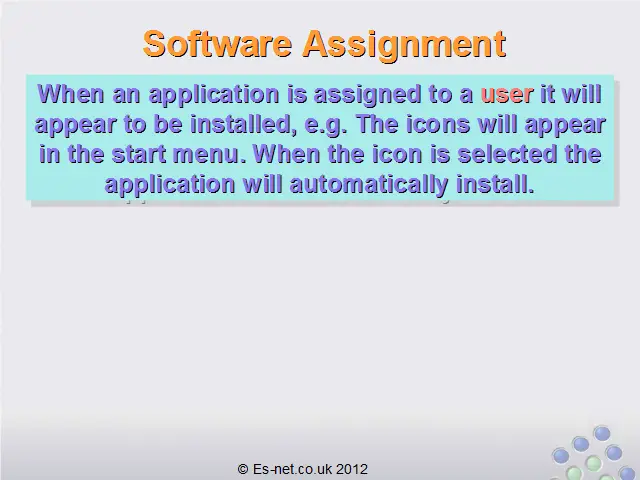 Software Assignment

When an application is assigned to a user it will appear to be installed, e.g. The icons will appear in the start menu. When the icon is selected the application will automatically install.

© Es-net.co.uk 2012